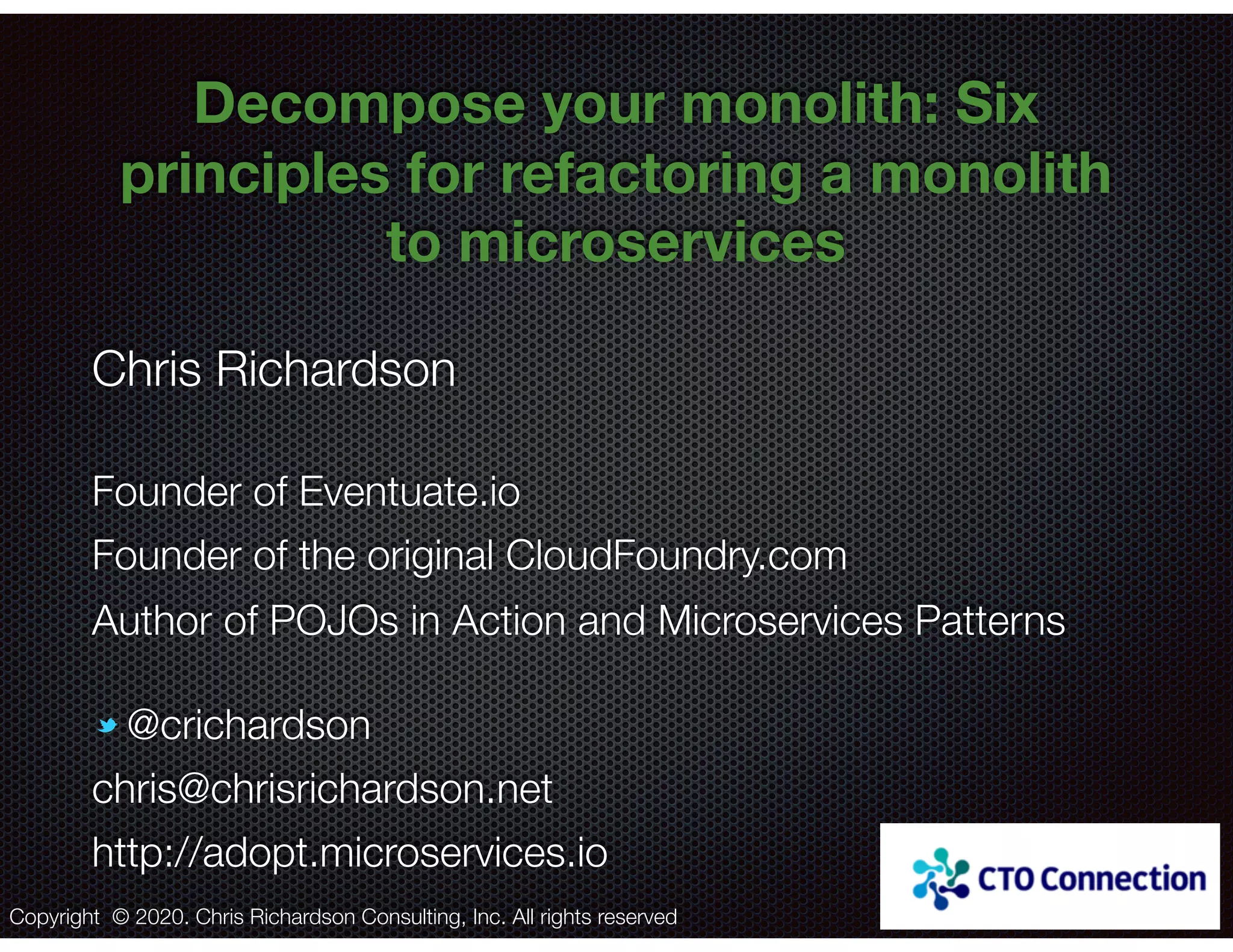 Decompose your monolith: Six principles for refactoring a monolith to microservices

Chris Richardson

Founder of Eventuate.io
Founder of the original CloudFoundry.com
Author of POJOs in Action and Microservices Patterns

@crichardson
chris@chrisrichardson.net
http://adopt.microservices.io

Copyright © 2020. Chris Richardson Consulting, Inc. All rights reserved

CTO Connection